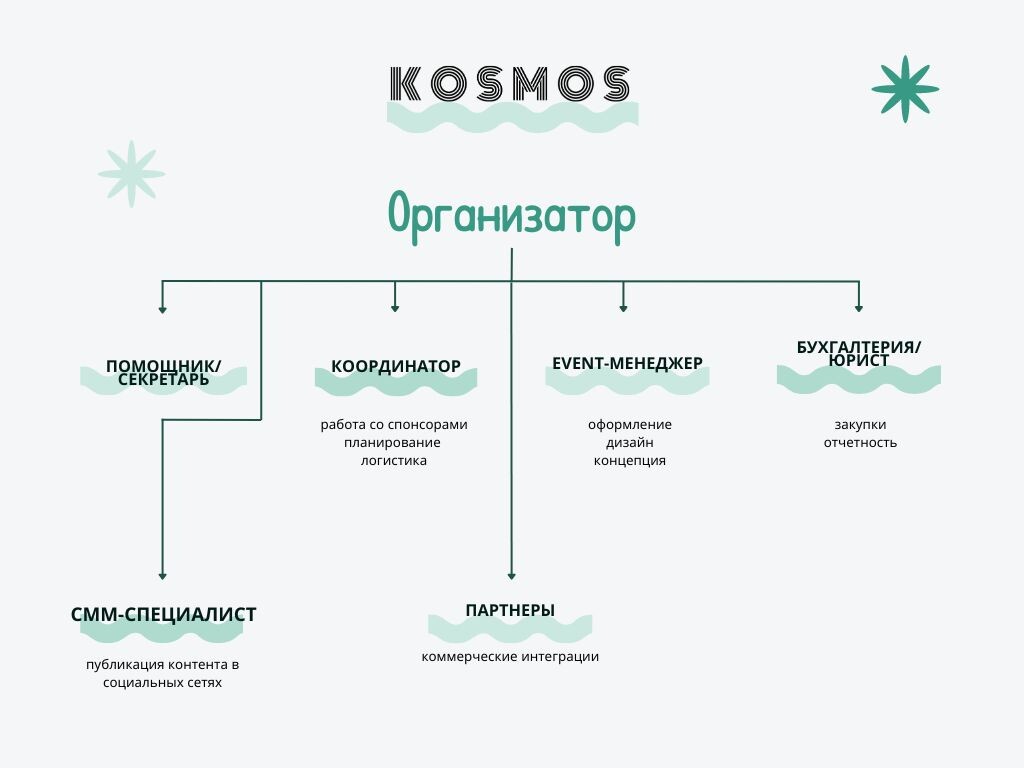 KOSMOS

Организатор

ПОМОЩНИК/ СЕКРЕТАРЬ

КООРДИНАТОР

работа со спонсорами
планирование
логистика

EVENT-МЕНЕДЖЕР

оформление
дизайн
концепция

БУХГАЛТЕРИЯ/ ЮРИСТ

закупки
отчетность

СММ-СПЕЦИАЛИСТ

публикация контента в социальных сетях

ПАРТНЕРЫ

коммерческие интеграции